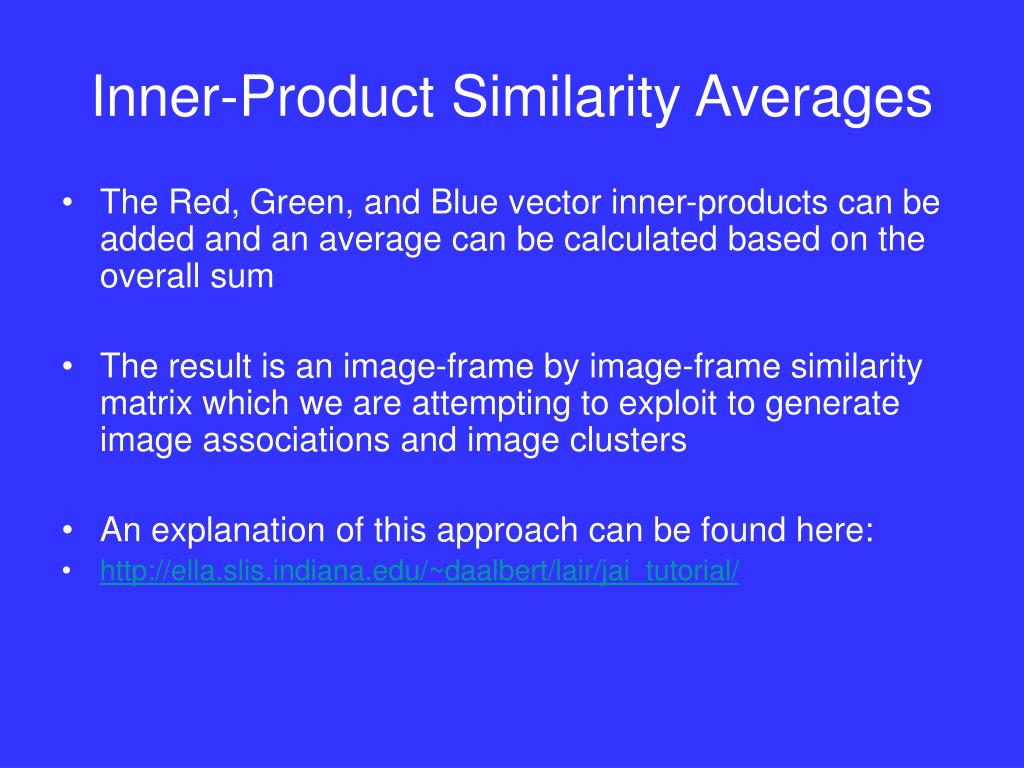 Inner-Product Similarity Averages

• The Red, Green, and Blue vector inner-products can be added and an average can be calculated based on the overall sum

• The result is an image-frame by image-frame similarity matrix which we are attempting to exploit to generate image associations and image clusters

• An explanation of this approach can be found here:
• http://ella.slis.indiana.edu/~daalbert/lair/jai_tutorial/